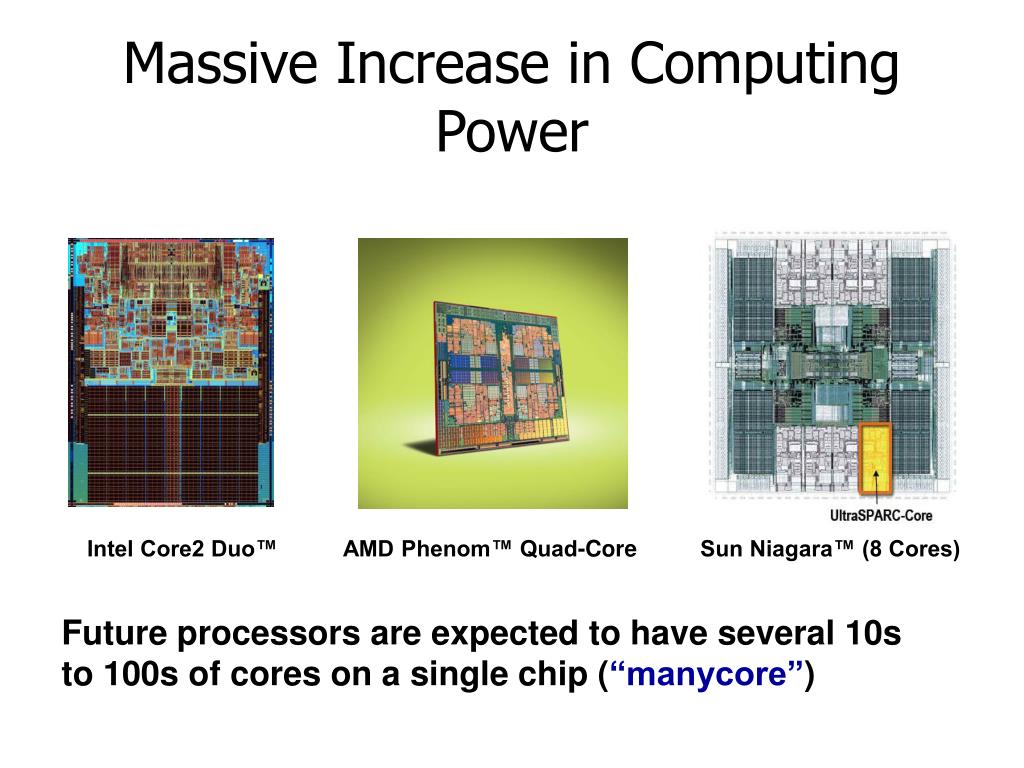 Massive Increase in Computing Power

UltraSPARC-Core

Intel Core2 Duo™

AMD Phenom™ Quad-Core

Sun Niagara™ (8 Cores)

Future processors are expected to have several 10s to 100s of cores on a single chip (“manycore”)